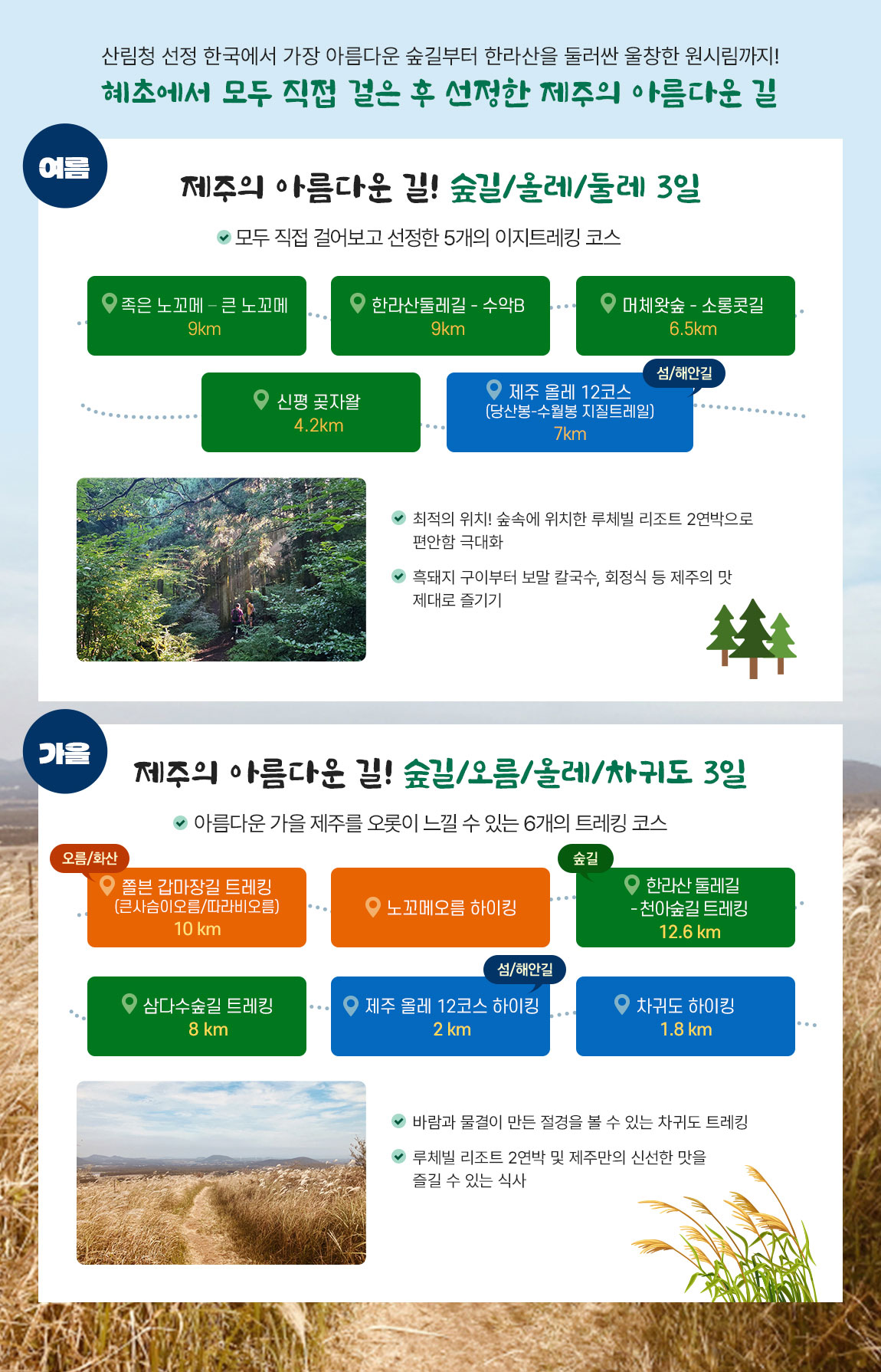 산림청 선정 한국에서 가장 아름다운 숲길부터 한라산을 둘러싼 울창한 원시림까지!
혜초에서 모두 직접 걸은 후 선정한 제주의 아름다운 길

여름

제주의 아름다운 길! 숲길/올레/둘레 3일

모두 직접 걸어보고 선정한 5개의 이지트레킹 코스

족은 노꼬메 – 큰 노꼬메
9km

한라산둘레길 - 수악B
9km

머체왓숲 - 소롱콧길
6.5km

신평 곶자왈
4.2km

섬/해안길
제주 올레 12코스
(당산봉-수월봉 지질트레일)
7km

최적의 위치! 숲속에 위치한 루체빌 리조트 2연박으로 편안함 극대화

흑돼지 구이부터 보말 칼국수, 회정식 등 제주의 맛 제대로 즐기기

가을

제주의 아름다운 길! 숲길/오름/올레/차귀도 3일

아름다운 가을 제주를 오롯이 느낄 수 있는 6개의 트레킹 코스

오름/화산
쫄븐 갑마장길 트레킹
(큰사슴이오름/따라비오름)
10 km

노꼬메오름 하이킹

숲길
한라산 둘레길
-천아숲길 트레킹
12.6 km

삼다수숲길 트레킹
8 km

섬/해안길
제주 올레 12코스 하이킹
2 km

차귀도 하이킹
1.8 km

바람과 물결이 만든 절경을 볼 수 있는 차귀도 트레킹

루체빌 리조트 2연박 및 제주만의 신선한 맛을 즐길 수 있는 식사